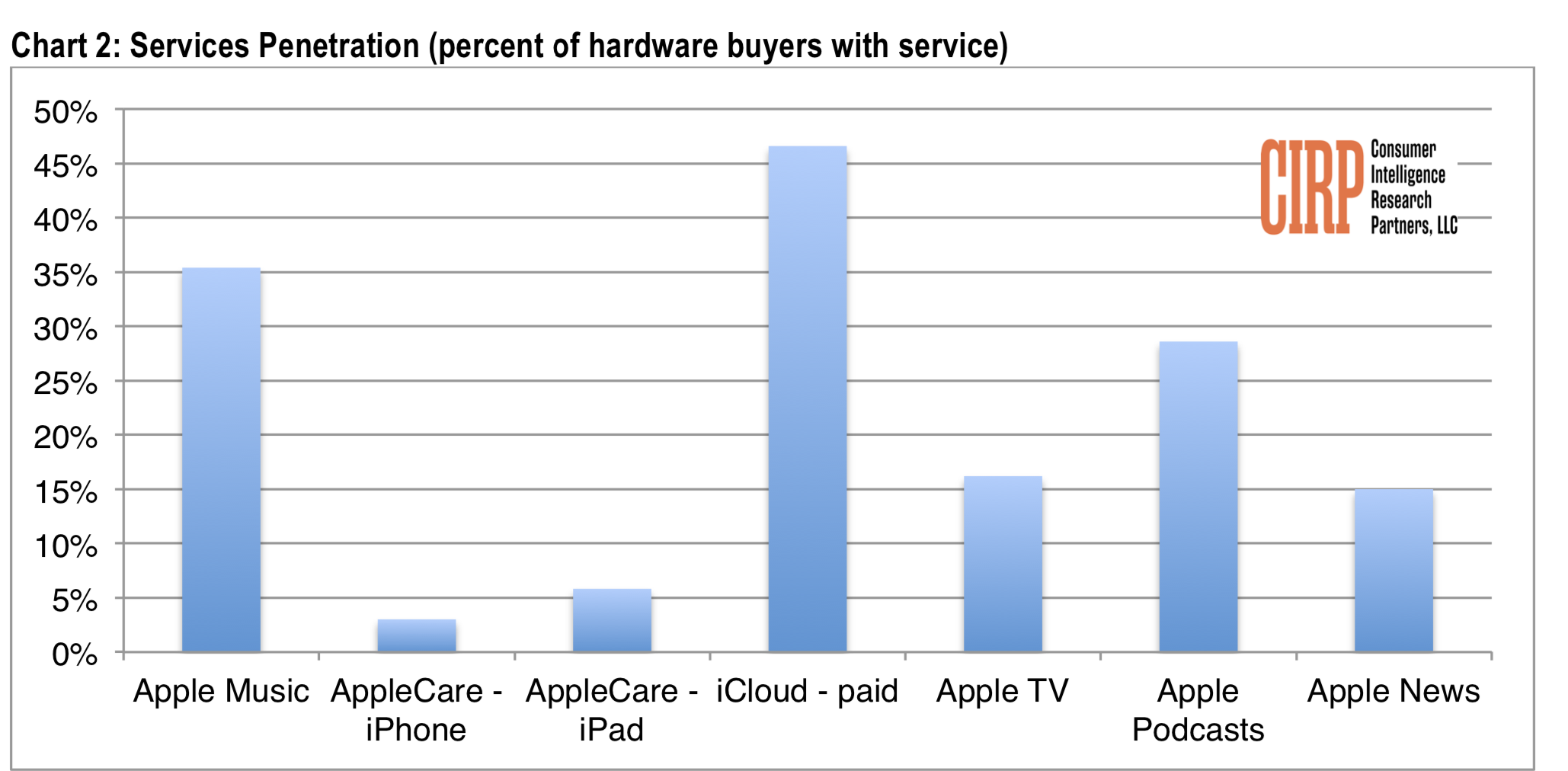 Chart 2: Services Penetration (percent of hardware buyers with service)

50%
45%
40%
35%
30%
25%
20%
15%
10%
5%
0%

CIRP Consumer Intelligence Research Partners, LLC

Apple Music
AppleCare - iPhone
AppleCare - iPad
iCloud - paid
Apple TV
Apple Podcasts
Apple News